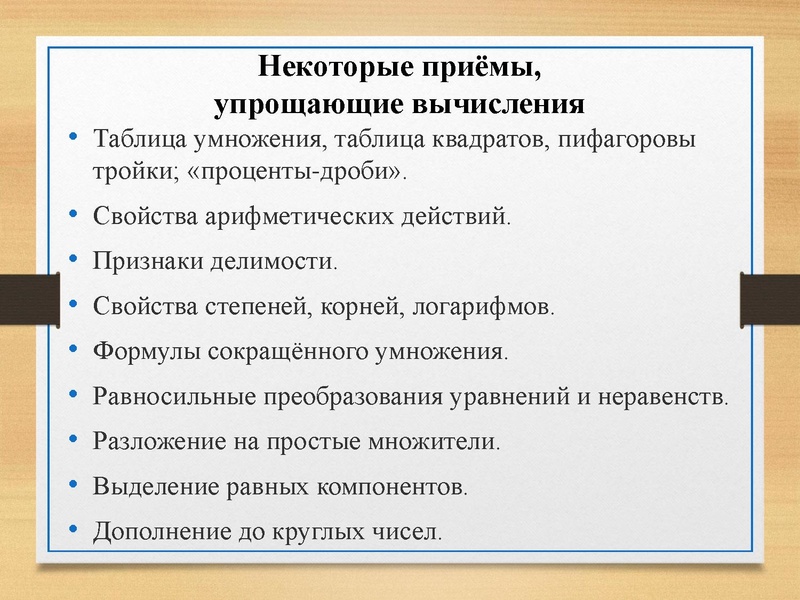 Некоторые приёмы,
упрощающие вычисления

• Таблица умножения, таблица квадратов, пифагоровы тройки; «проценты-дроби».
• Свойства арифметических действий.
• Признаки делимости.
• Свойства степеней, корней, логарифмов.
• Формулы сокращённого умножения.
• Равносильные преобразования уравнений и неравенств.
• Разложение на простые множители.
• Выделение равных компонентов.
• Дополнение до круглых чисел.